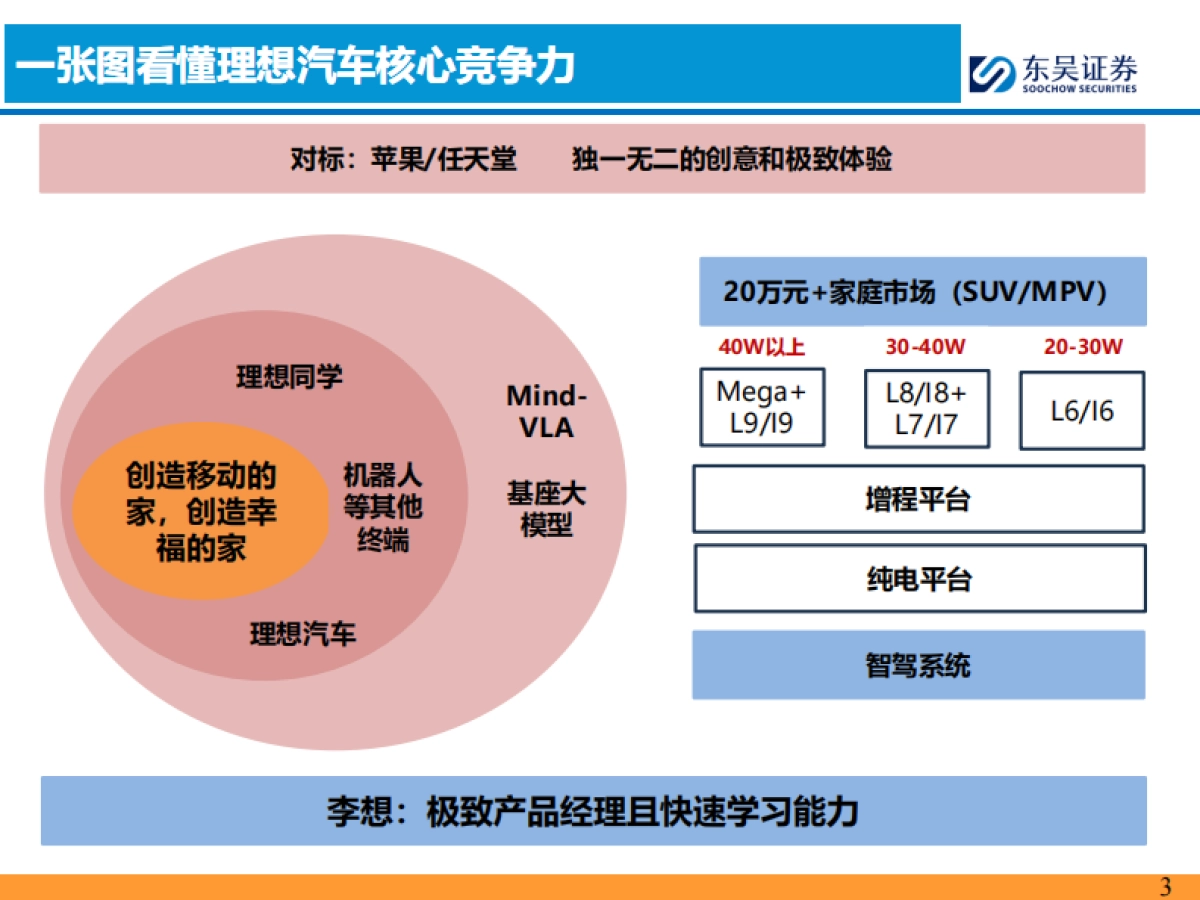 一张图看懂理想汽车核心竞争力

东吴证券
SOOCHOW SECURITIES

对标：苹果/任天堂　　独一无二的创意和极致体验

理想同学

创造移动的家，创造幸福的家

机器人等其他终端

理想汽车

Mind-VLA

基座大模型

20万元+家庭市场（SUV/MPV）

40W以上

30-40W

20-30W

Mega+
L9/I9

L8/I8+
L7/I7

L6/I6

增程平台

纯电平台

智驾系统

李想：极致产品经理且快速学习能力

3